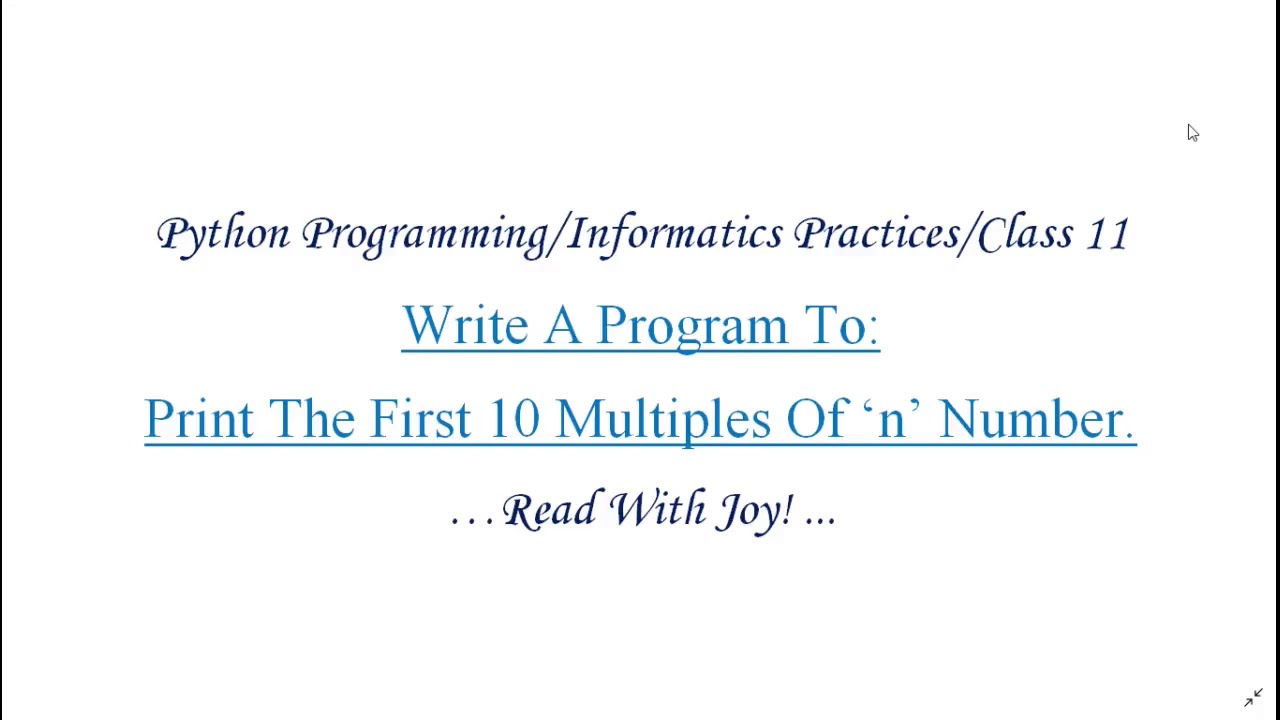 Python Programming/Informatics Practices/Class 11

Write A Program To:

Print The First 10 Multiples Of ‘n’ Number.

…Read With Joy! ...